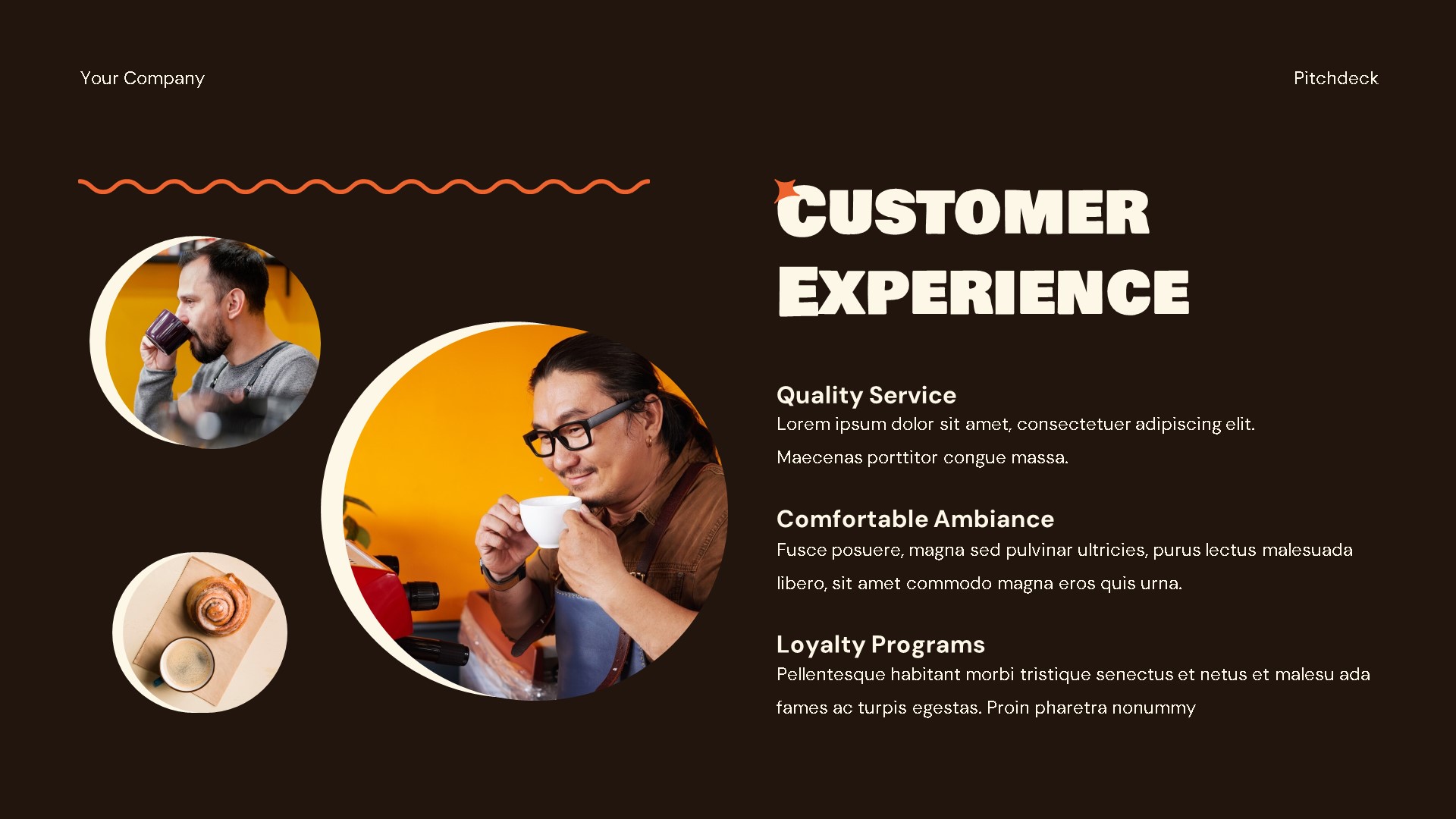 Your Company

Pitchdeck

CUSTOMER EXPERIENCE

Quality Service
Lorem ipsum dolor sit amet, consectetuer adipiscing elit. Maecenas porttitor congue massa.

Comfortable Ambiance
Fusce posuere, magna sed pulvinar ultricies, purus lectus malesuada libero, sit amet commodo magna eros quis urna.

Loyalty Programs
Pellentesque habitant morbi tristique senectus et netus et malesu ada fames ac turpis egestas. Proin pharetra nonummy